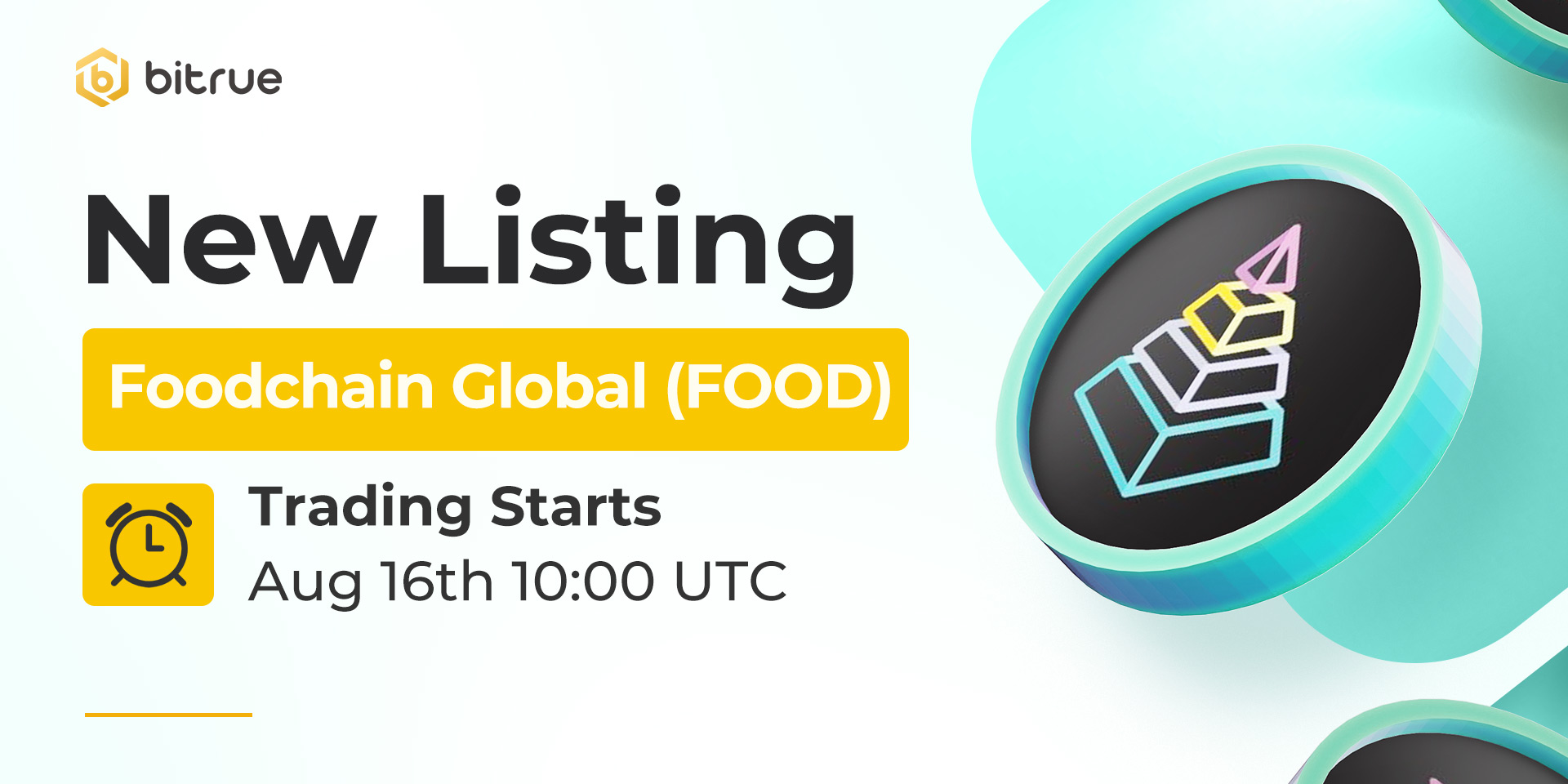 bitrue

New Listing

Foodchain Global (FOOD)

Trading Starts
Aug 16th 10:00 UTC